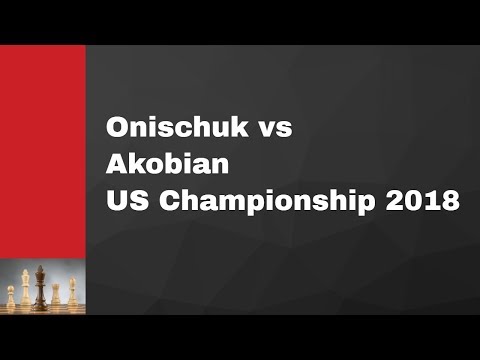 Onischuk vs
Akobian
US Championship 2018